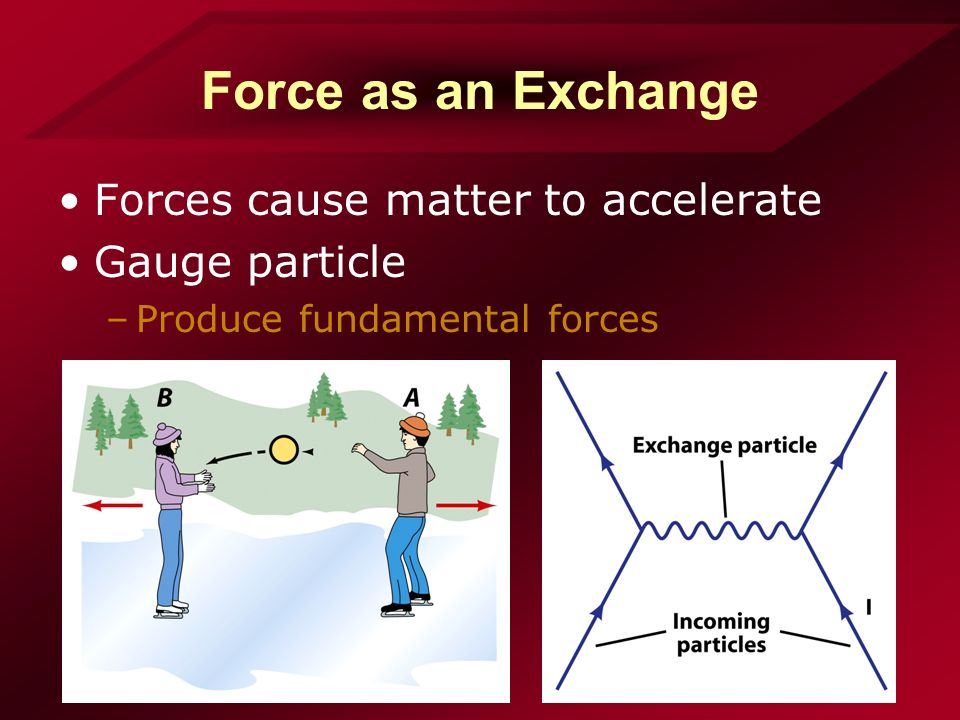 Force as an Exchange

• Forces cause matter to accelerate
• Gauge particle
– Produce fundamental forces

B

A

Exchange particle

Incoming particles

I